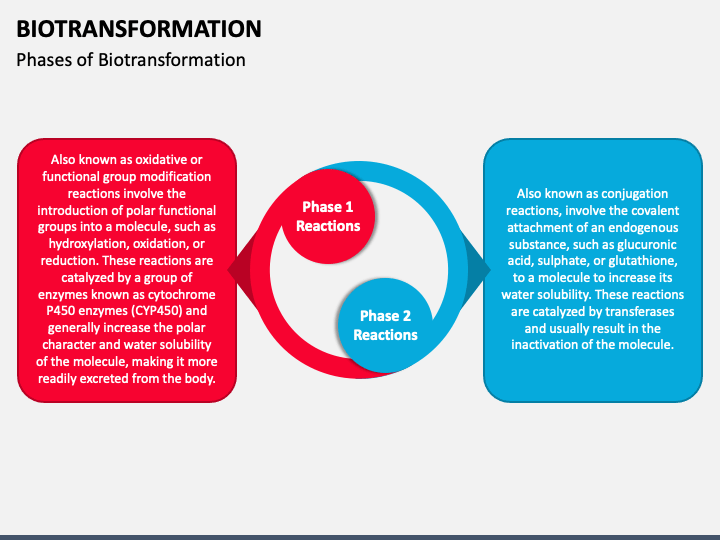 BIOTRANSFORMATION

Phases of Biotransformation

Also known as oxidative or functional group modification reactions involve the introduction of polar functional groups into a molecule, such as hydroxylation, oxidation, or reduction. These reactions are catalyzed by a group of enzymes known as cytochrome P450 enzymes (CYP450) and generally increase the polar character and water solubility of the molecule, making it more readily excreted from the body.

Phase 1 Reactions

Phase 2 Reactions

Also known as conjugation reactions, involve the covalent attachment of an endogenous substance, such as glucuronic acid, sulphate, or glutathione, to a molecule to increase its water solubility. These reactions are catalyzed by transferases and usually result in the inactivation of the molecule.